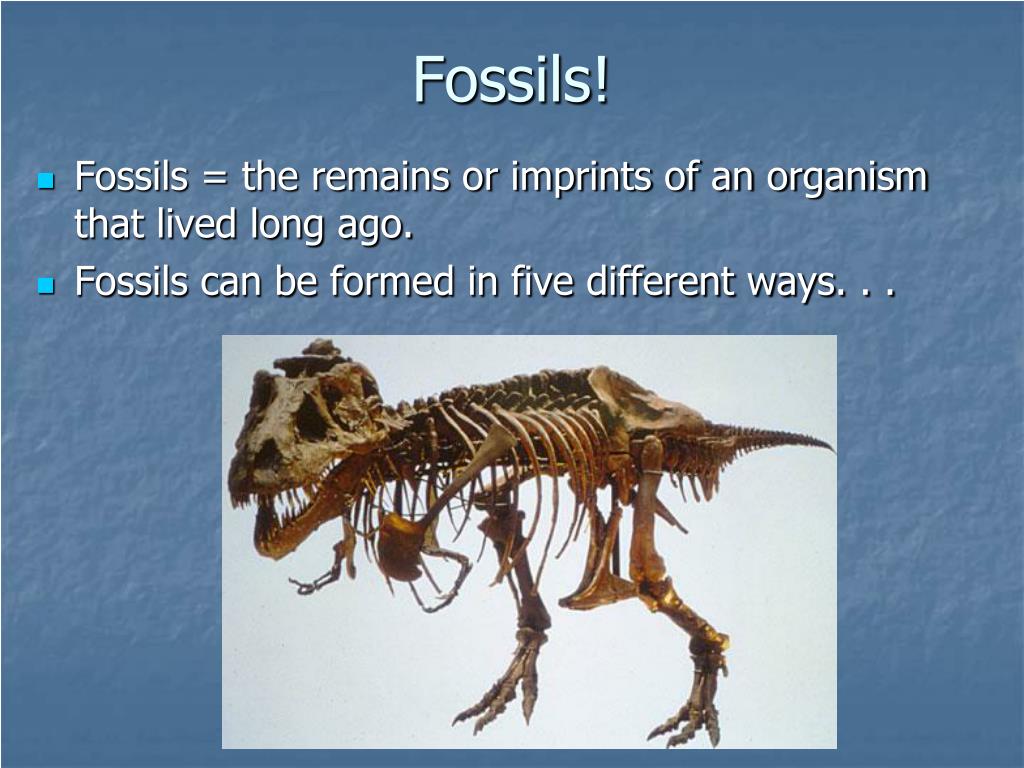 Fossils!

- Fossils = the remains or imprints of an organism that lived long ago.
- Fossils can be formed in five different ways. . .